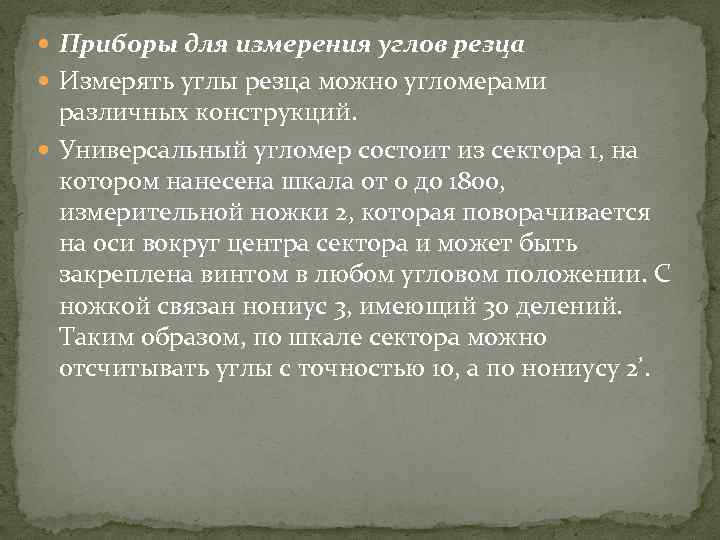 Приборы для измерения углов резца

Измерять углы резца можно угломерами различных конструкций.

Универсальный угломер состоит из сектора 1, на котором нанесена шкала от 0 до 1800, измерительной ножки 2, которая поворачивается на оси вокруг центра сектора и может быть закреплена винтом в любом угловом положении. С ножкой связан нониус 3, имеющий 30 делений. Таким образом, по шкале сектора можно отсчитывать углы с точностью 10, а по нониусу 2'.